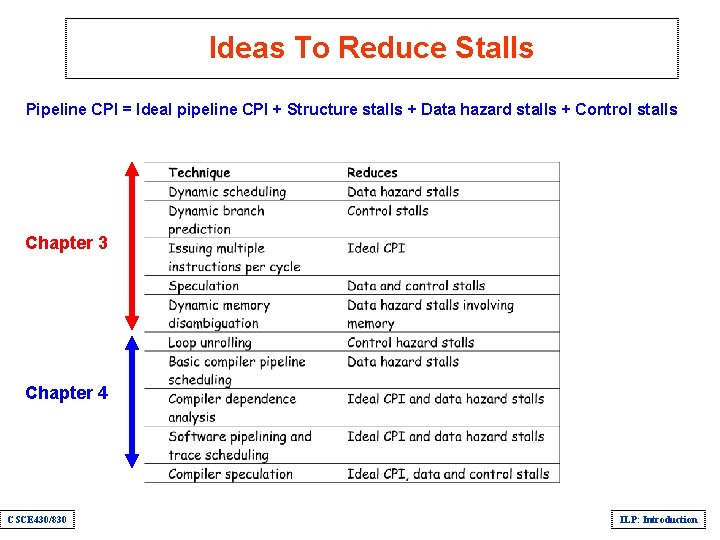 Ideas To Reduce Stalls

Pipeline CPI = Ideal pipeline CPI + Structure stalls + Data hazard stalls + Control stalls

Chapter 3

Chapter 4

| Technique | Reduces |
|---|---|
| Dynamic scheduling | Data hazard stalls |
| Dynamic branch prediction | Control stalls |
| Issuing multiple instructions per cycle | Ideal CPI |
| Speculation | Data and control stalls |
| Dynamic memory disambiguation | Data hazard stalls involving memory |
| Loop unrolling | Control hazard stalls |
| Basic compiler pipeline scheduling | Data hazard stalls |
| Compiler dependence analysis | Ideal CPI and data hazard stalls |
| Software pipelining and trace scheduling | Ideal CPI and data hazard stalls |
| Compiler speculation | Ideal CPI, data and control stalls |

CSCE430/830

ILP: Introduction